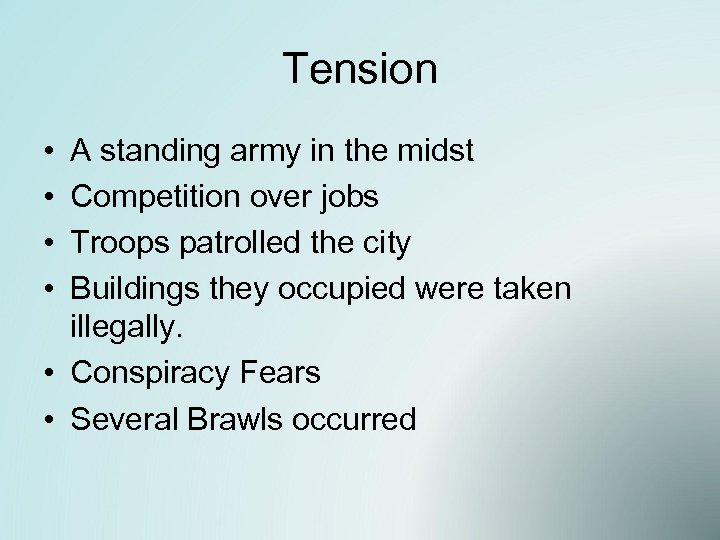 Tension

• A standing army in the midst
• Competition over jobs
• Troops patrolled the city
• Buildings they occupied were taken illegally.
• Conspiracy Fears
• Several Brawls occurred